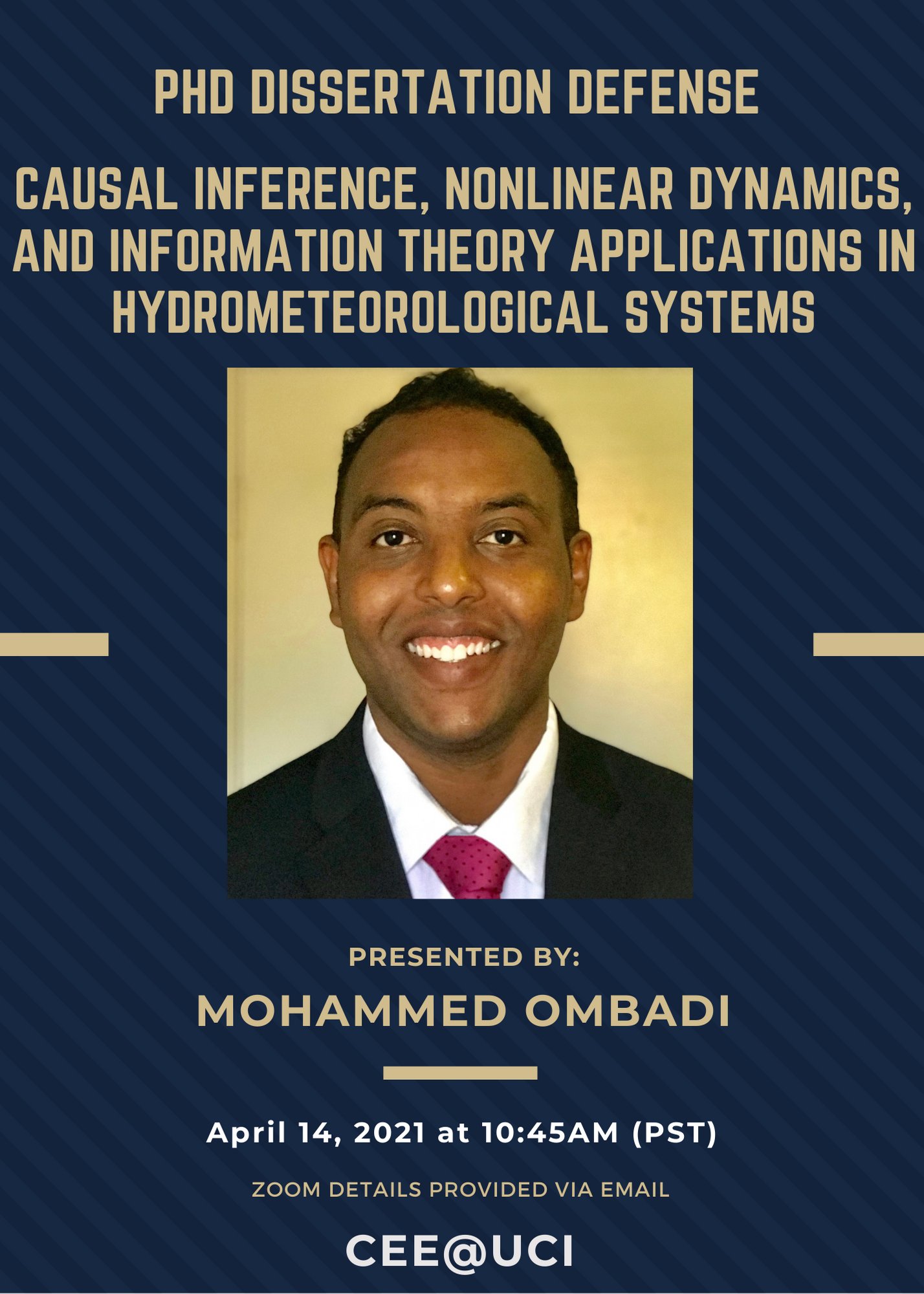 PHD DISSERTATION DEFENSE

CAUSAL INFERENCE, NONLINEAR DYNAMICS, AND INFORMATION THEORY APPLICATIONS IN HYDROMETEOROLOGICAL SYSTEMS

PRESENTED BY:

MOHAMMED OMBADI

April 14, 2021 at 10:45AM (PST)

ZOOM DETAILS PROVIDED VIA EMAIL

CEE@UCI